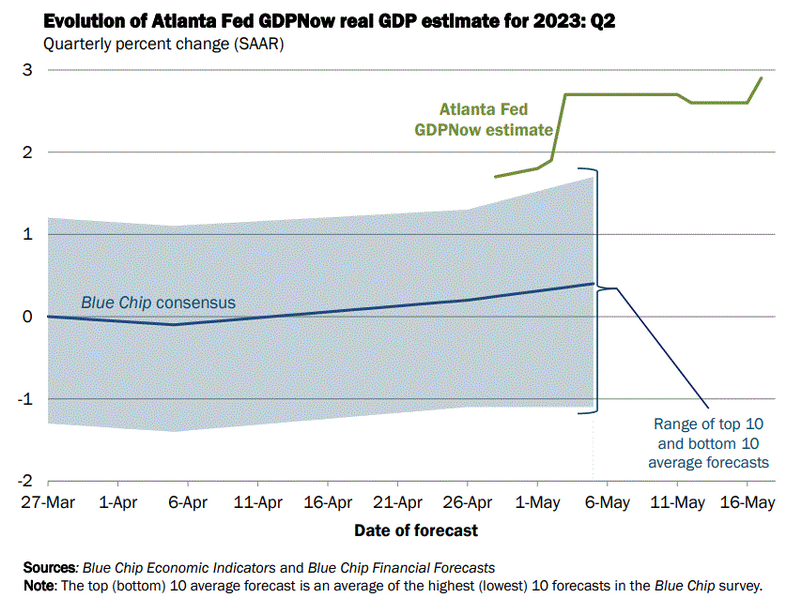 Evolution of Atlanta Fed GDPNow real GDP estimate for 2023: Q2
Quarterly percent change (SAAR)

3
2
1
0
-1
-2

Atlanta Fed GDPNow estimate

Blue Chip consensus

Range of top 10 and bottom 10 average forecasts

27-Mar 1-Apr 6-Apr 11-Apr 16-Apr 21-Apr 26-Apr 1-May 6-May 11-May 16-May

Date of forecast

Sources: Blue Chip Economic Indicators and Blue Chip Financial Forecasts
Note: The top (bottom) 10 average forecast is an average of the highest (lowest) 10 forecasts in the Blue Chip survey.